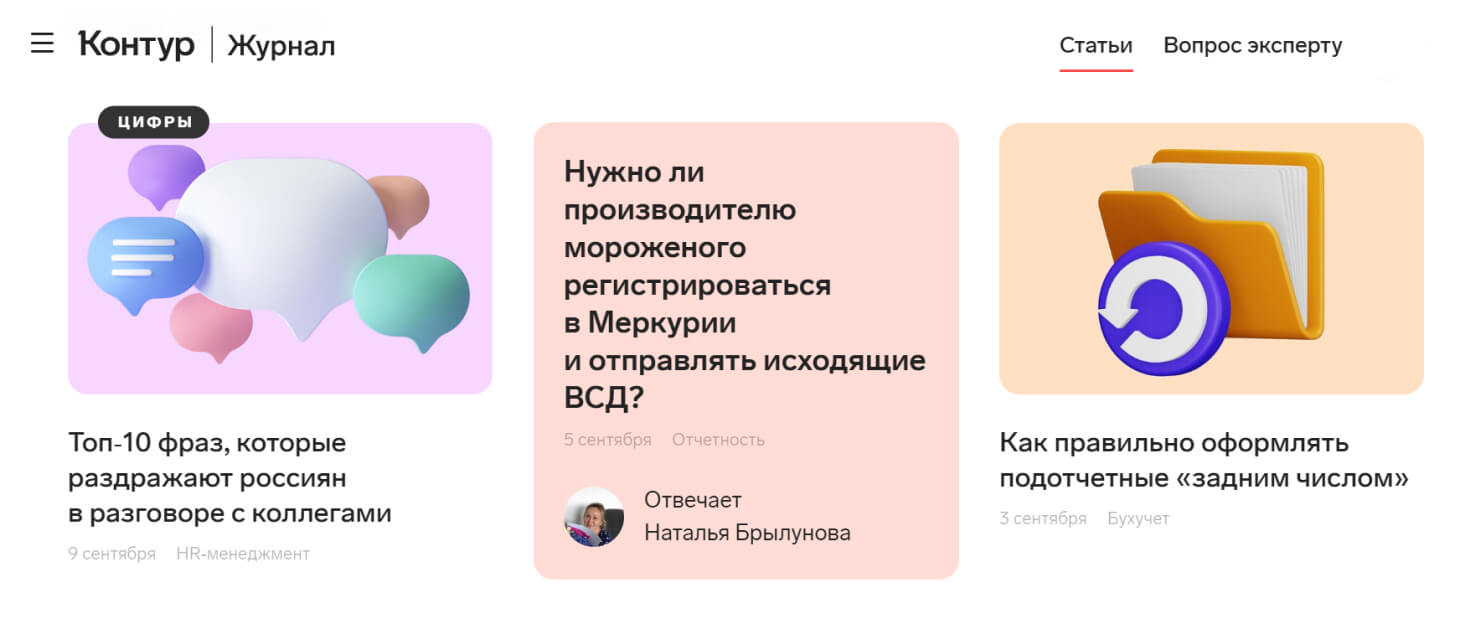 Контур | Журнал

Статьи Вопрос эксперту

ЦИФРЫ

Топ-10 фраз, которые раздражают россиян в разговоре с коллегами

9 сентября HR-менеджмент

Нужно ли производителю мороженого регистрироваться в Меркурии и отправлять исходящие ВСД?

5 сентября Отчетность

Отвечает Наталья Брылунова

Как правильно оформлять подотчетные «задним числом»

3 сентября Бухучет